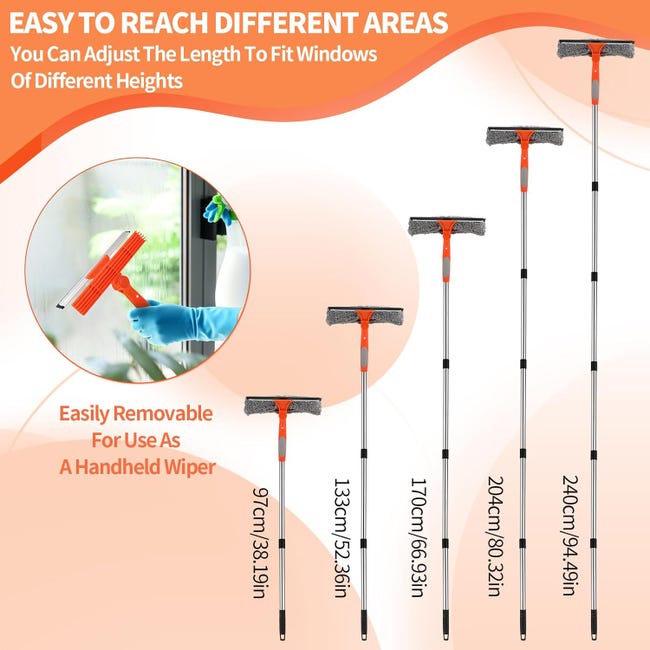 EASY TO REACH DIFFERENT AREAS
You Can Adjust The Length To Fit Windows Of Different Heights

Easily Removable For Use As A Handheld Wiper

97cm/38.19in
133cm/52.36in
170cm/66.93in
204cm/80.32in
240cm/94.49in